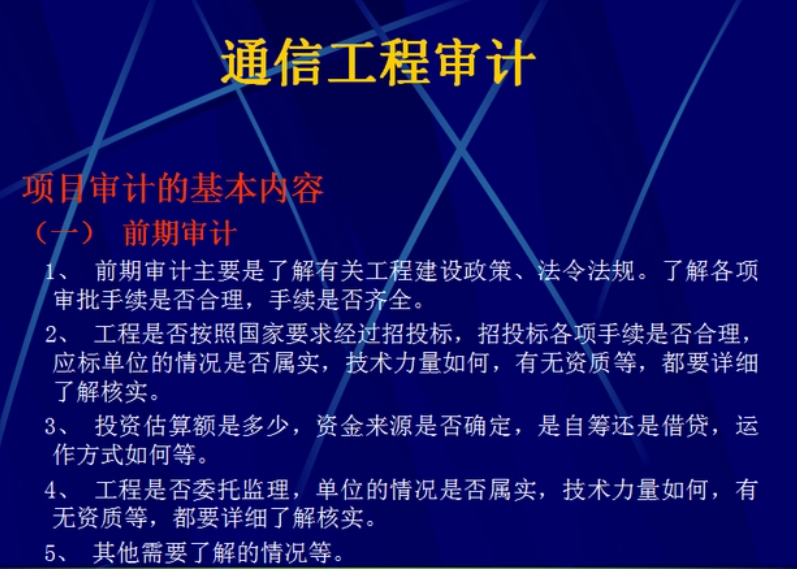 通信工程审计

项目审计的基本内容

（一） 前期审计

1、 前期审计主要是了解有关工程建设政策、法令法规。了解各项审批手续是否合理，手续是否齐全。

2、 工程是否按照国家要求经过招投标，招投标各项手续是否合理，应标单位的情况是否属实，技术力量如何，有无资质等，都要详细了解核实。

3、 投资估算额是多少，资金来源是否确定，是自筹还是借贷，运作方式如何等。

4、 工程是否委托监理，单位的情况是否属实，技术力量如何，有无资质等，都要详细了解核实。

5、 其他需要了解的情况等。